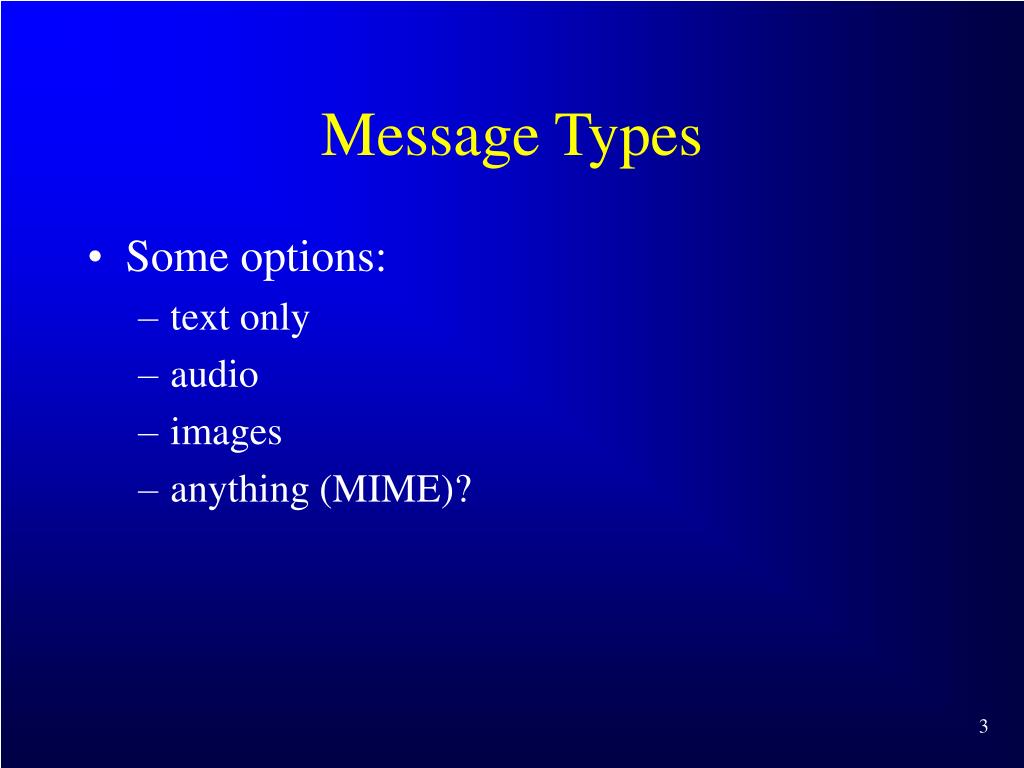 Message Types

• Some options:
– text only
– audio
– images
– anything (MIME)?

3